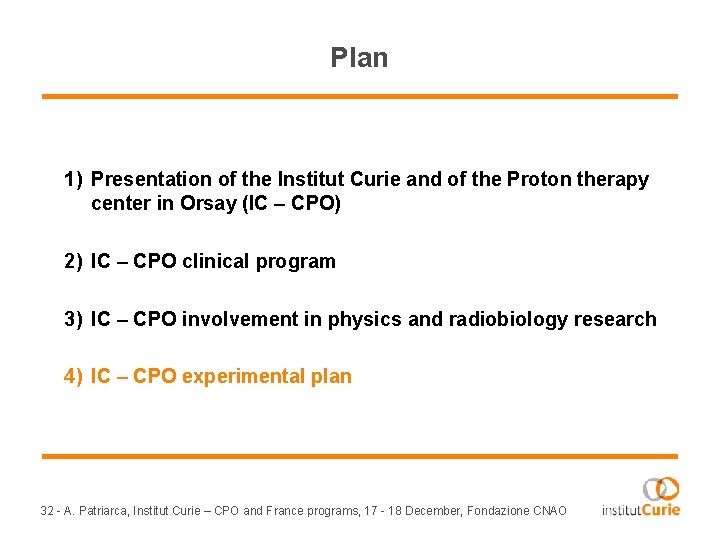 Plan

1) Presentation of the Institut Curie and of the Proton therapy center in Orsay (IC – CPO)

2) IC – CPO clinical program

3) IC – CPO involvement in physics and radiobiology research

4) IC – CPO experimental plan

32 - A. Patriarca, Institut Curie – CPO and France programs, 17 - 18 December, Fondazione CNAO

institutCurie